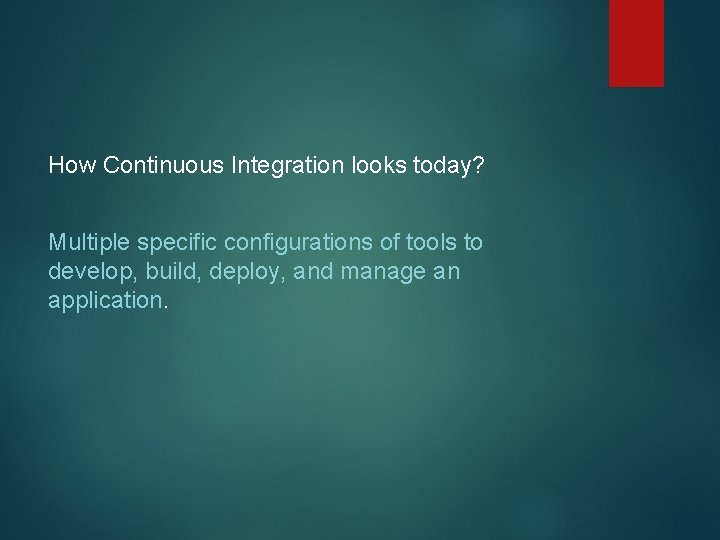 How Continuous Integration looks today?

Multiple specific configurations of tools to develop, build, deploy, and manage an application.